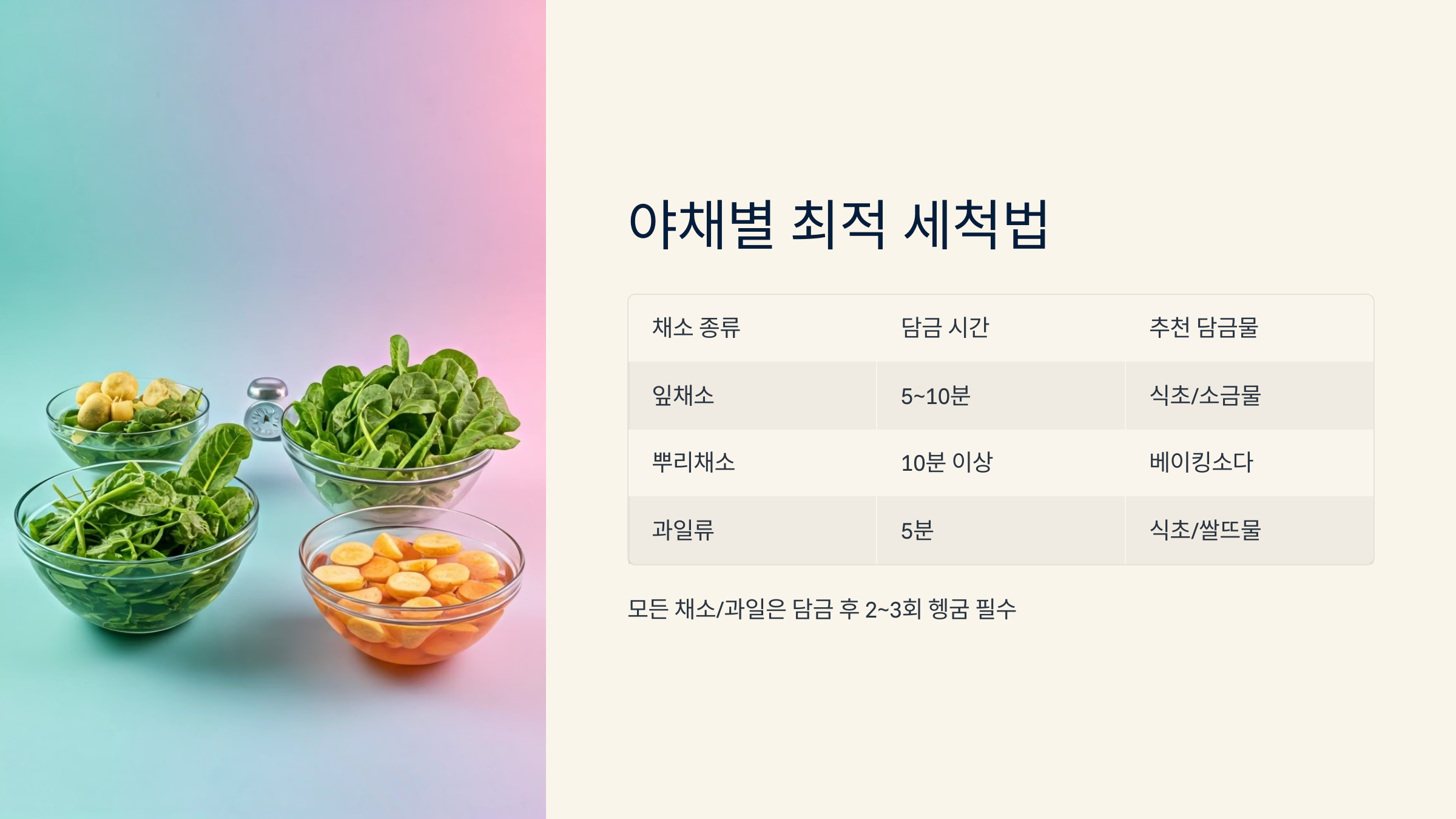 야채별 최적 세척법

| 채소 종류 | 담금 시간 | 추천 담금물 |
|---|---|---|
| 잎채소 | 5~10분 | 식초/소금물 |
| 뿌리채소 | 10분 이상 | 베이킹소다 |
| 과일류 | 5분 | 식초/쌀뜨물 |

모든 채소/과일은 담금 후 2~3회 헹굼 필수